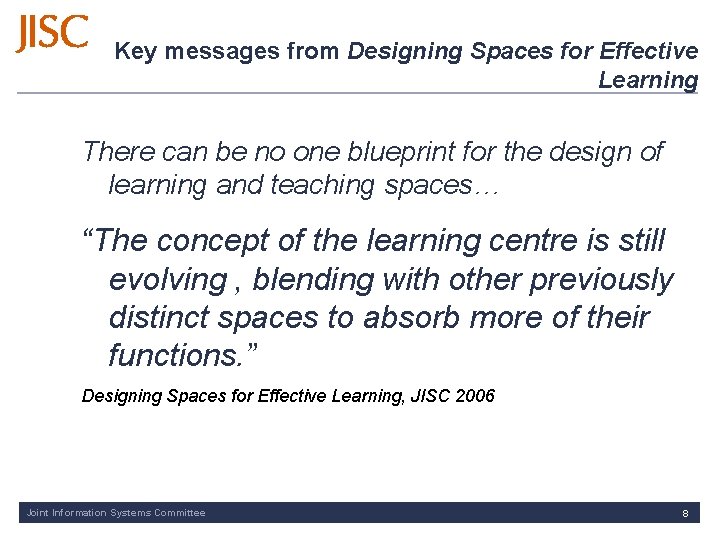 JISC

Key messages from Designing Spaces for Effective Learning

There can be no one blueprint for the design of learning and teaching spaces…

“The concept of the learning centre is still evolving , blending with other previously distinct spaces to absorb more of their functions.”

Designing Spaces for Effective Learning, JISC 2006

Joint Information Systems Committee

8